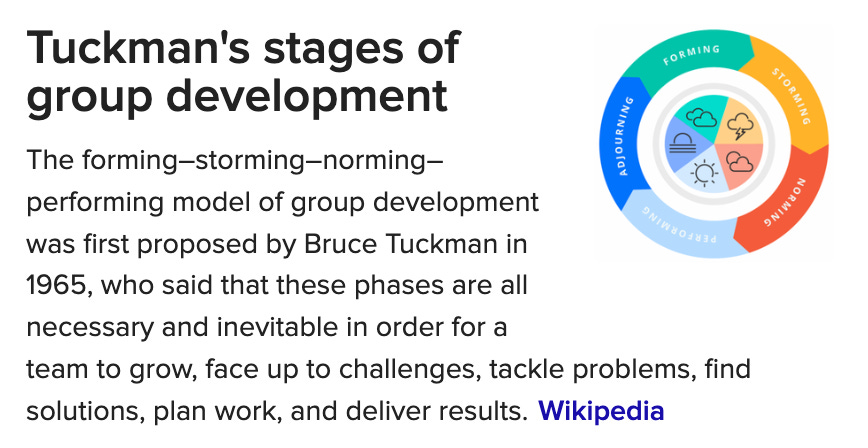 Tuckman's stages of group development

The forming–storming–norming–performing model of group development was first proposed by Bruce Tuckman in 1965, who said that these phases are all necessary and inevitable in order for a team to grow, face up to challenges, tackle problems, find solutions, plan work, and deliver results. Wikipedia

FORMING
STORMING
NORMING
PERFORMING
ADJOURNING